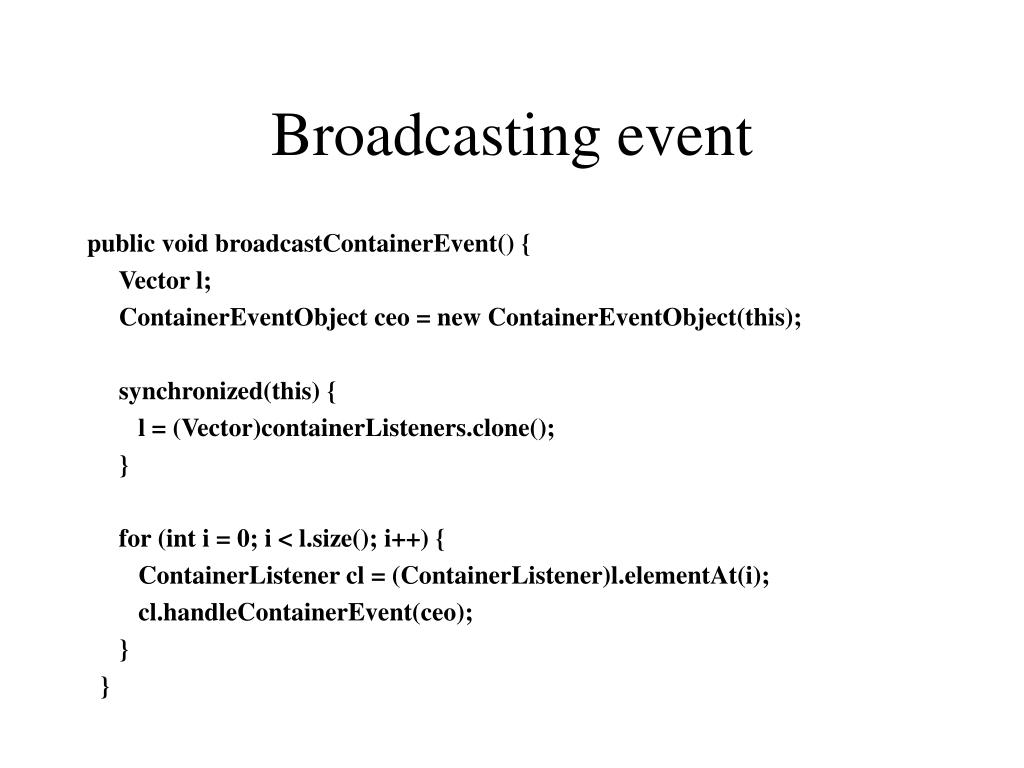 Broadcasting event

public void broadcastContainerEvent() {
Vector l;
ContainerEventObject ceo = new ContainerEventObject(this);

synchronized(this) {
l = (Vector)containerListeners.clone();
}

for (int i = 0; i < l.size(); i++) {
ContainerListener cl = (ContainerListener)l.elementAt(i);
cl.handleContainerEvent(ceo);
}
}